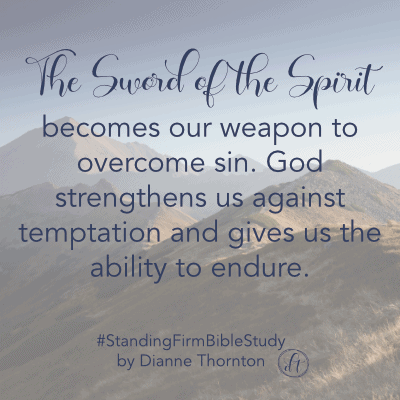 The Sword of the Spirit becomes our weapon to overcome sin. God strengthens us against temptation and gives us the ability to endure.

#StandingFirmBibleStudy
by Dianne Thornton

dt